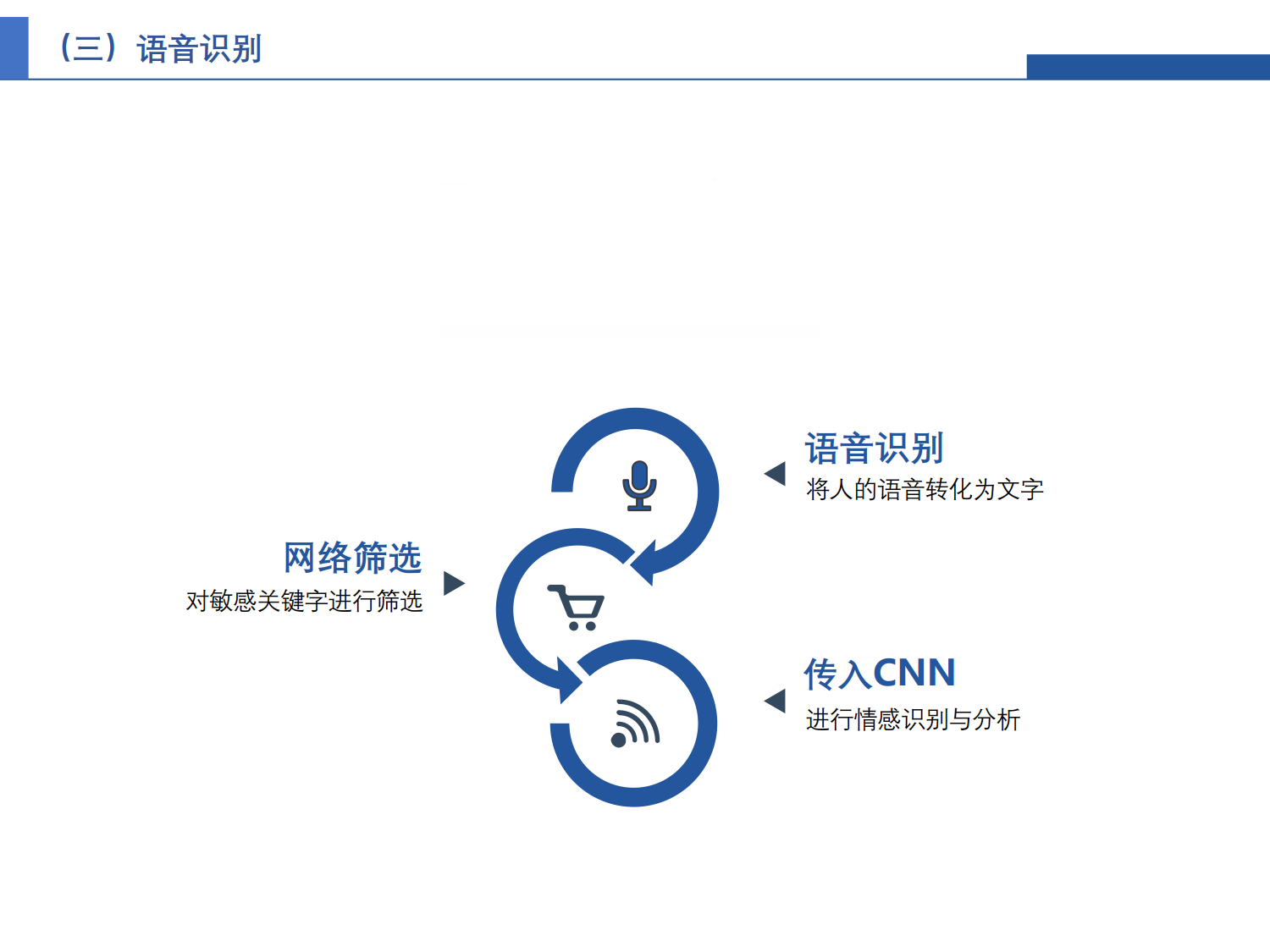 （三）语音识别

语音识别
将人的语音转化为文字

网络筛选
对敏感关键字进行筛选

传入CNN
进行情感识别与分析